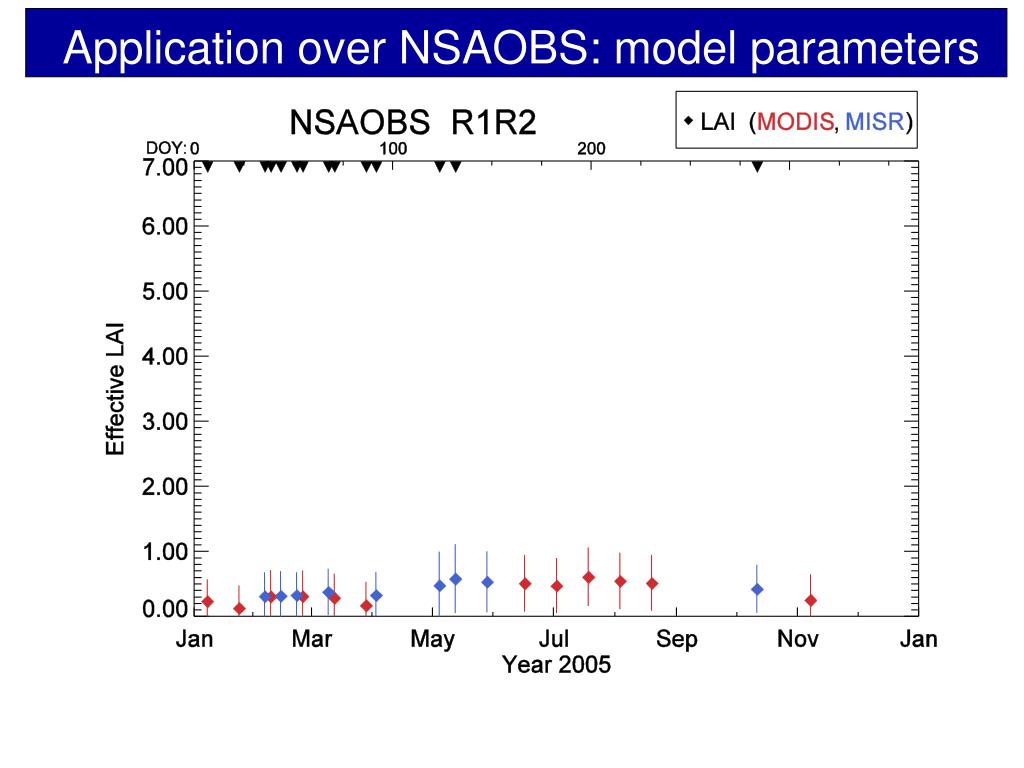 Application over NSAOBS: model parameters

NSAOBS R1R2

◆ LAI (MODIS, MISR)

DOY: 0
100
200

7.00
6.00
5.00
4.00
3.00
2.00
1.00
0.00

Effective LAI

Jan
Mar
May
Jul
Sep
Nov
Jan

Year 2005